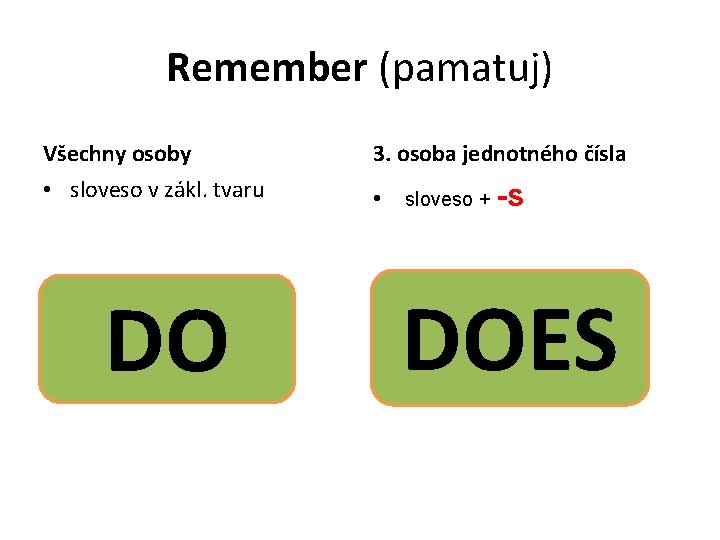 Remember (pamatuj)

Všechny osoby

• sloveso v zákl. tvaru

DO

3. osoba jednotného čísla

• sloveso + -s

DOES